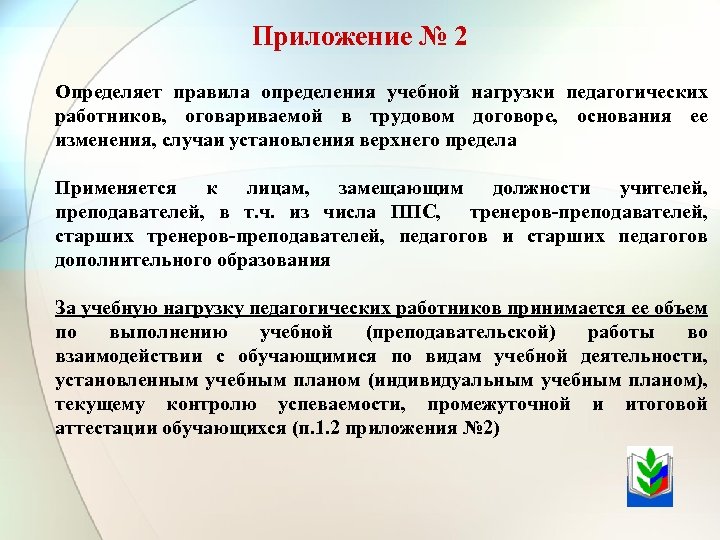 Приложение № 2

Определяет правила определения учебной нагрузки педагогических работников, оговариваемой в трудовом договоре, основания ее изменения, случаи установления верхнего предела

Применяется к лицам, замещающим должности учителей, преподавателей, в т.ч. из числа ППС, тренеров-преподавателей, старших тренеров-преподавателей, педагогов и старших педагогов дополнительного образования

За учебную нагрузку педагогических работников принимается ее объем по выполнению учебной (преподавательской) работы во взаимодействии с обучающимися по видам учебной деятельности, установленным учебным планом (индивидуальным учебным планом), текущему контролю успеваемости, промежуточной и итоговой аттестации обучающихся (п.1.2 приложения №2)